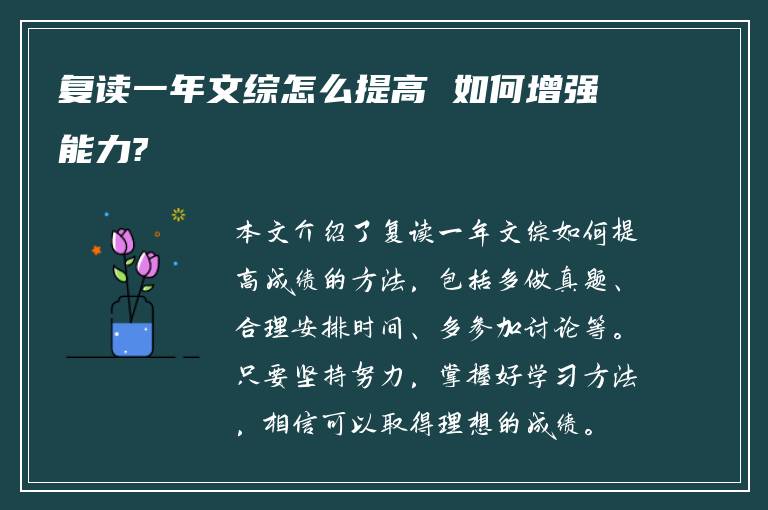 复读一年文综怎么提高 如何增强能力?

本文介绍了复读一年文综如何提高成绩的方法，包括多做真题、合理安排时间、多参加讨论等。只要坚持努力，掌握好学习方法，相信可以取得理想的成绩。